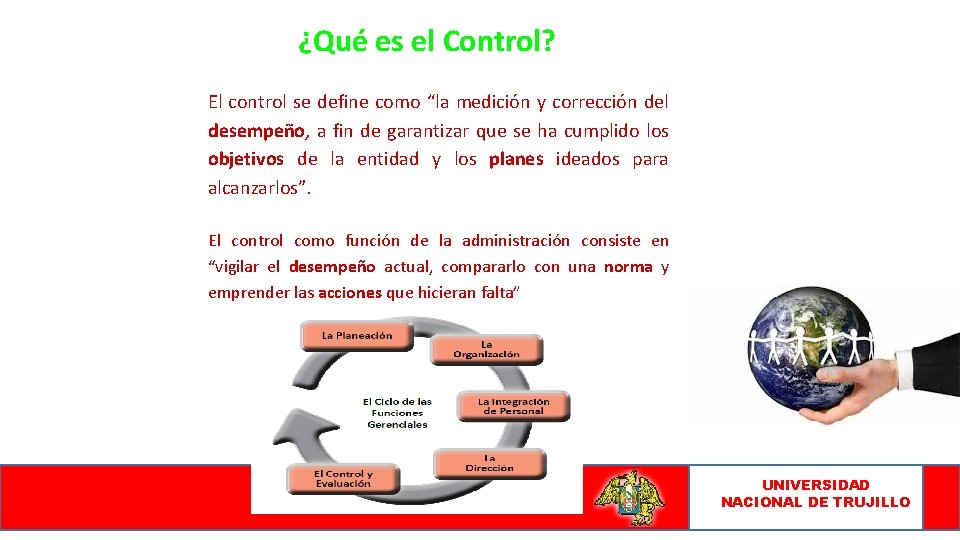 ¿Qué es el Control?

El control se define como “la medición y corrección del desempeño, a fin de garantizar que se ha cumplido los objetivos de la entidad y los planes ideados para alcanzarlos”.

El control como función de la administración consiste en “vigilar el desempeño actual, compararlo con una norma y emprender las acciones que hicieran falta”

La Planeación

La Organización

La Integración de Personal

La Dirección

El Control y Evaluación

El Ciclo de las Funciones Gerenciales

UNIVERSIDAD NACIONAL DE TRUJILLO